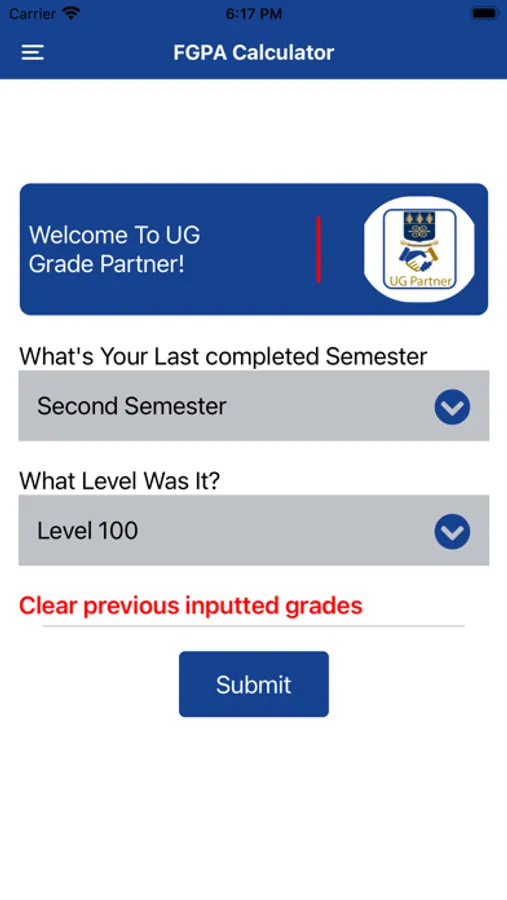 Carrier 6:17 PM

FGPA Calculator

Welcome To UG Grade Partner!

UG Partner

What's Your Last completed Semester

Second Semester

What Level Was It?

Level 100

Clear previous inputted grades

Submit